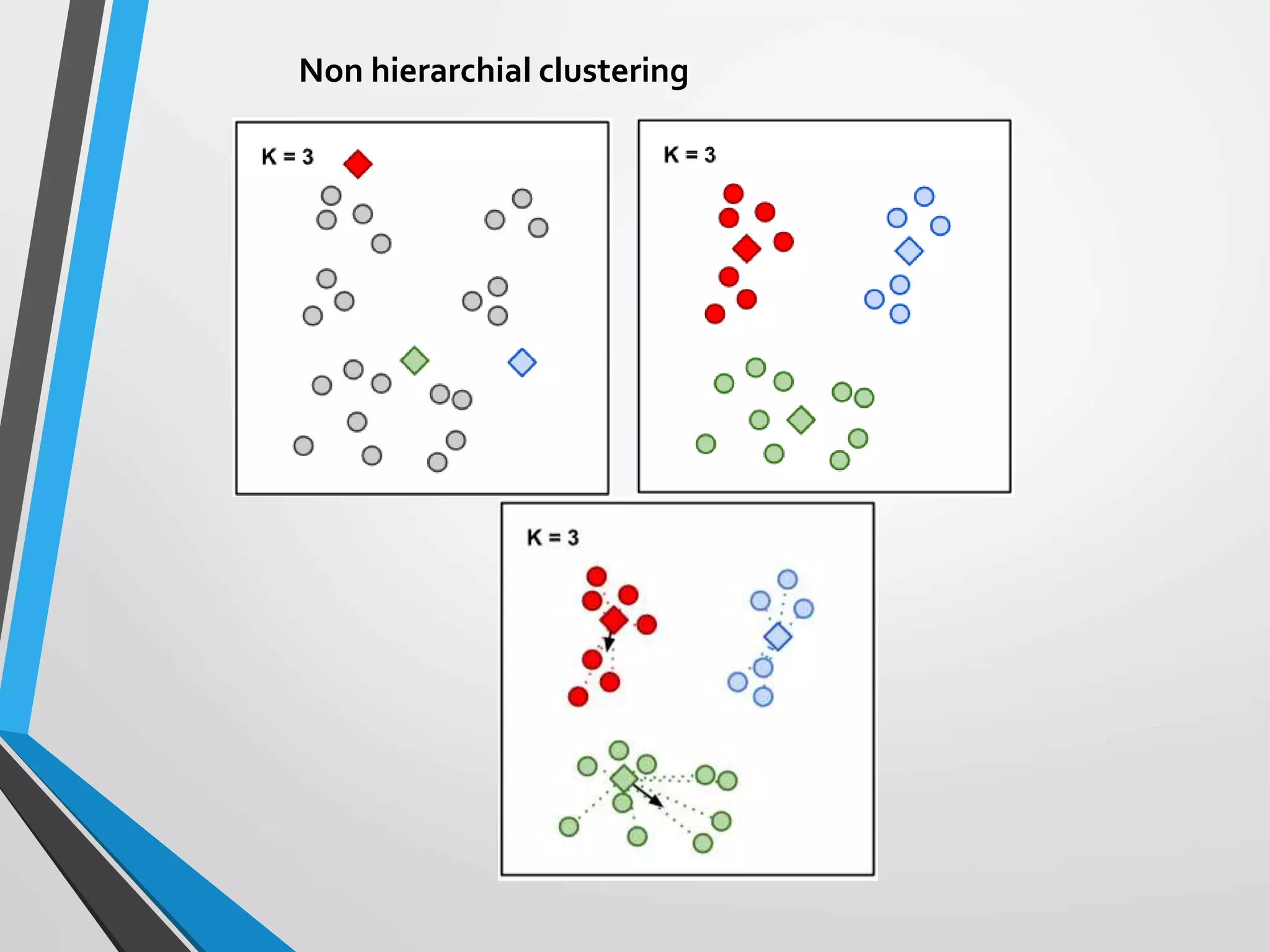 Non hierarchial clustering

K = 3

K = 3

K = 3